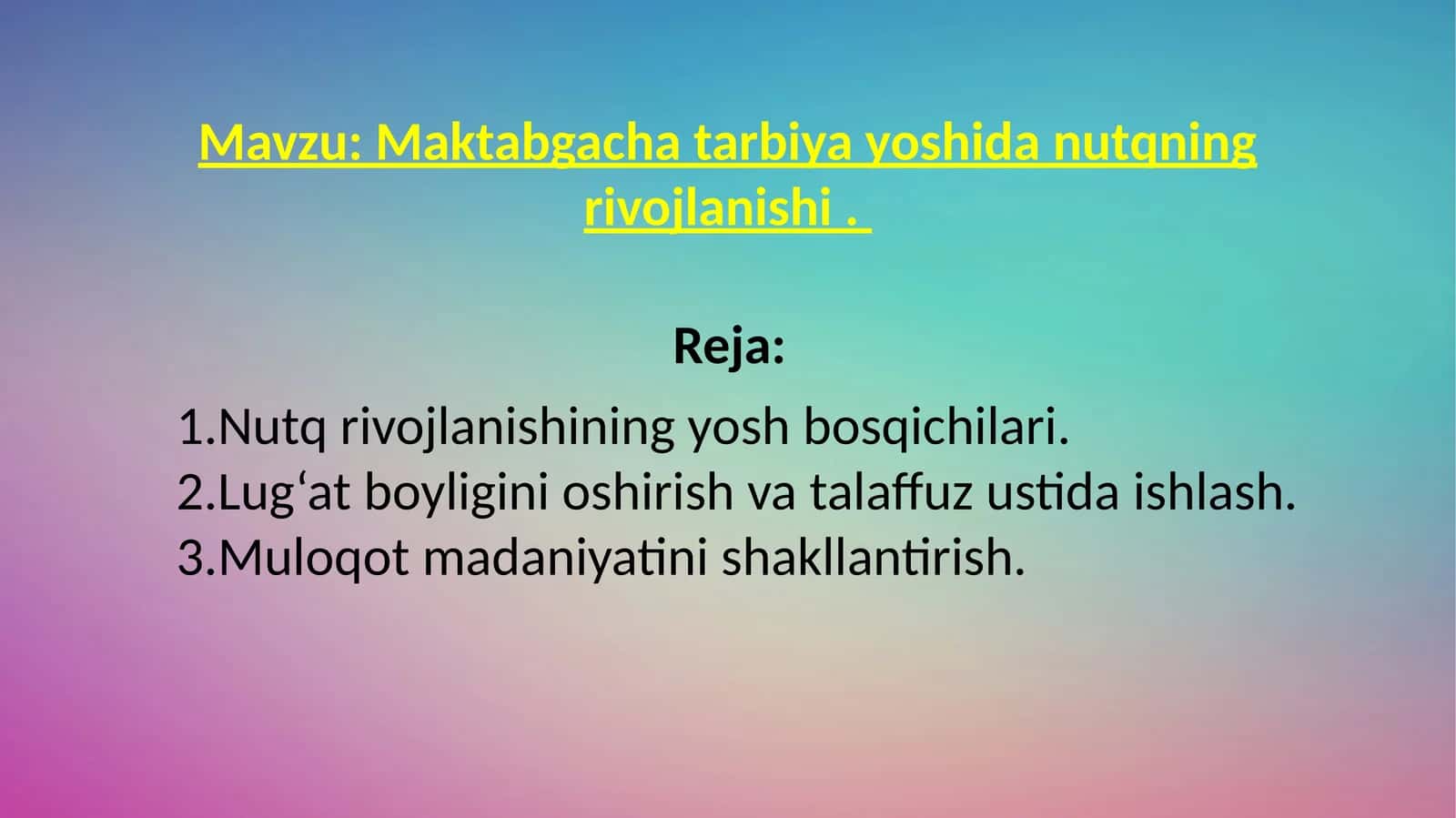 Mavzu: Maktabgacha tarbiya yoshida nutqning rivojlanishi .

Reja:

1.Nutq rivojlanishining yosh bosqichilari.
2.Lug‘at boyligini oshirish va talaffuz ustida ishlash.
3.Muloqot madaniyatini shakllantirish.